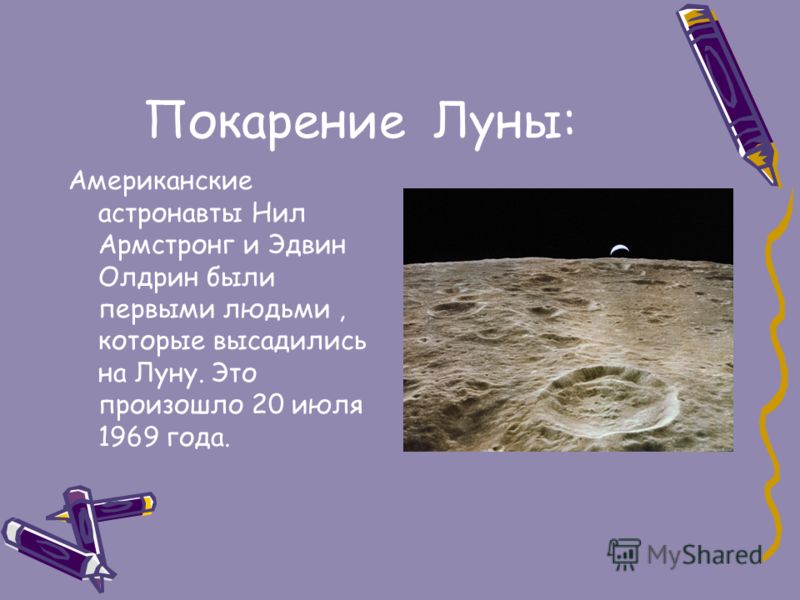 Покарение Луны:

Американские астронавты Нил Армстронг и Эдвин Олдрин были первыми людьми , которые высадились на Луну. Это произошло 20 июля 1969 года.

MyShared